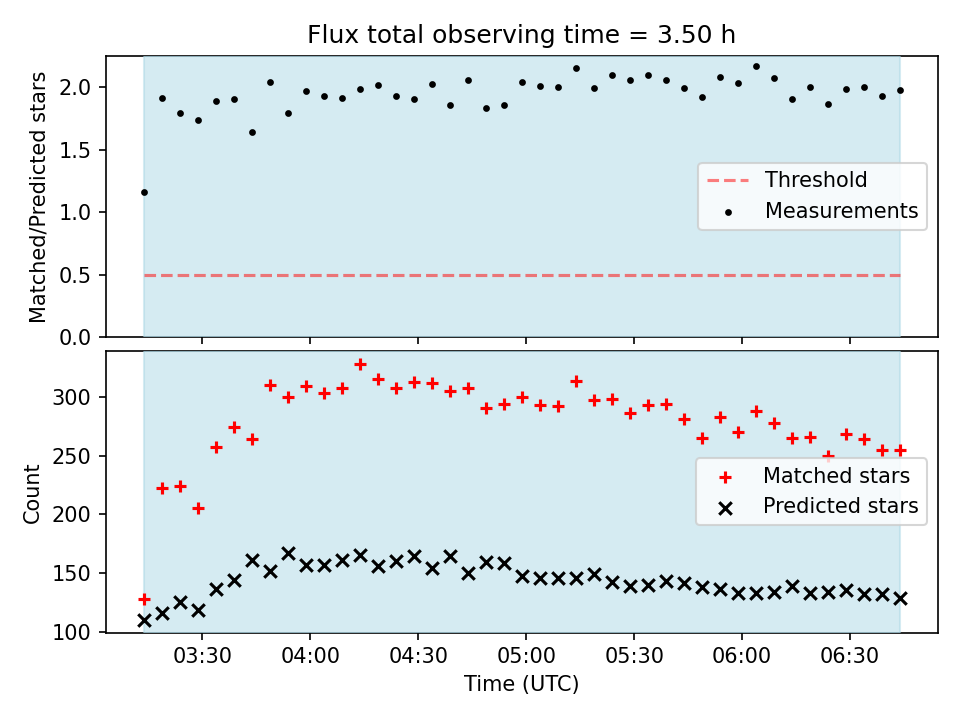 Flux total observing time = 3.50 h

Matched/Predicted stars

2.0
1.5
1.0
0.5
0.0

Threshold
Measurements

Count

300
250
200
150
100

Matched stars
Predicted stars

03:30
04:00
04:30
05:00
05:30
06:00
06:30

Time (UTC)